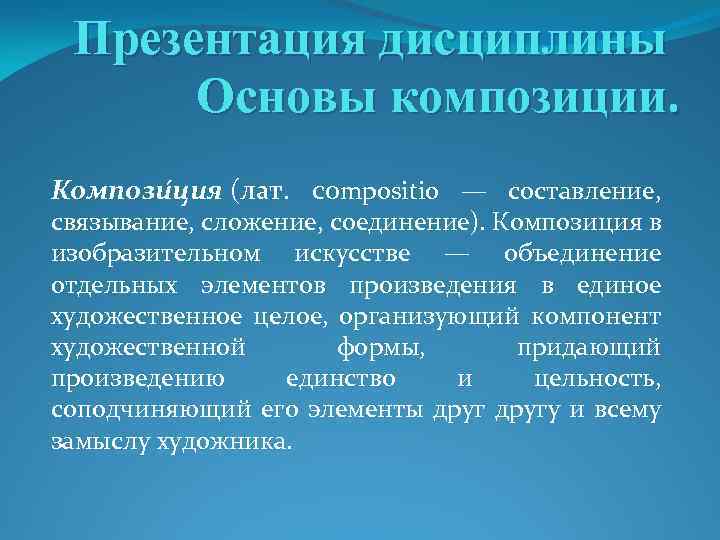 Презентация дисциплины Основы композиции.

Компози́ция (лат. compositio — составление, связывание, сложение, соединение). Композиция в изобразительном искусстве — объединение отдельных элементов произведения в единое художественное целое, организующий компонент художественной формы, придающий произведению единство и цельность, соподчиняющий его элементы друг другу и всему замыслу художника.